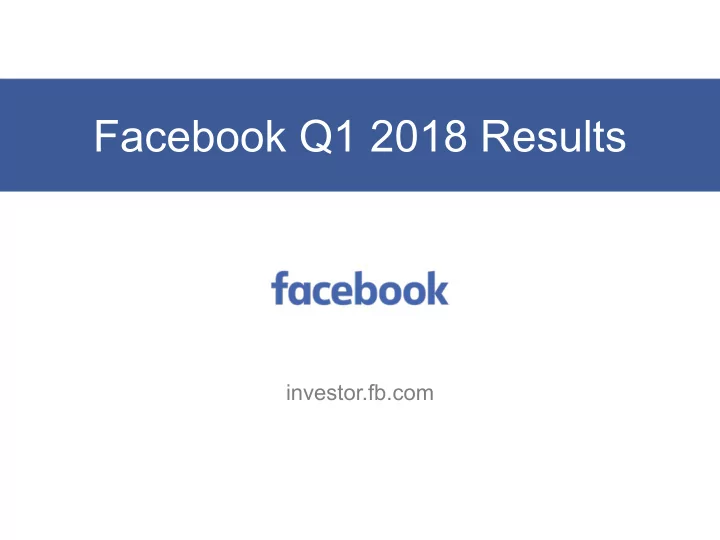 Facebook Q1 2018 Results

facebook

investor.fb.com